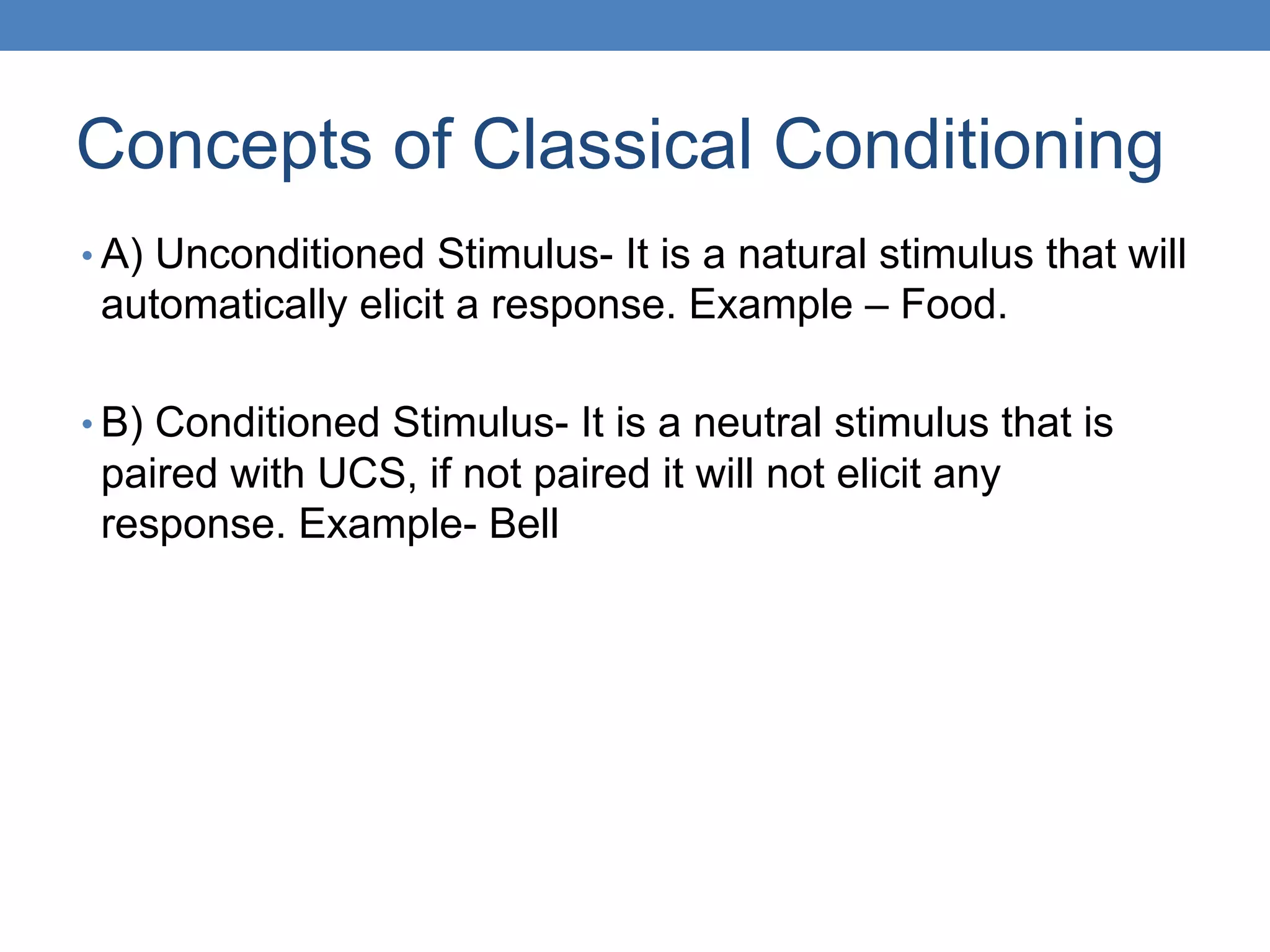 Concepts of Classical Conditioning

• A) Unconditioned Stimulus- It is a natural stimulus that will automatically elicit a response. Example – Food.

• B) Conditioned Stimulus- It is a neutral stimulus that is paired with UCS, if not paired it will not elicit any response. Example- Bell